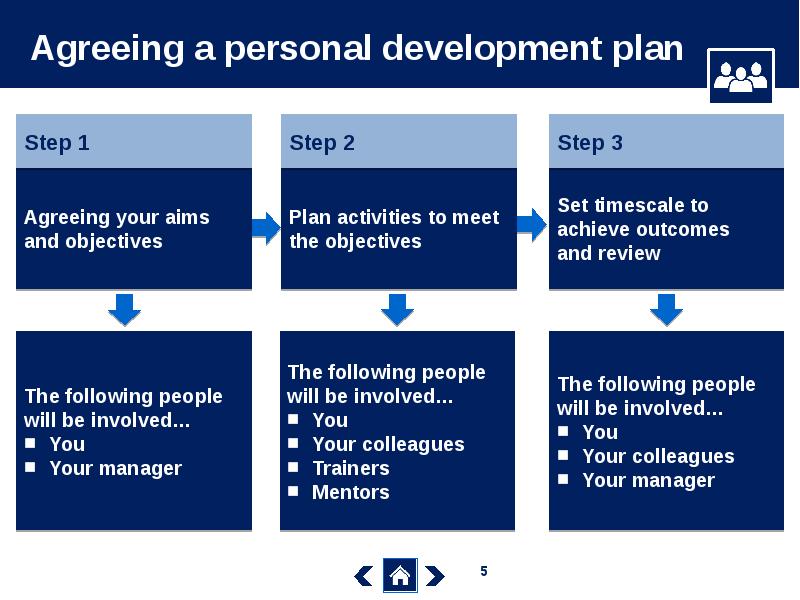 Agreeing a personal development plan

Step 1

Agreeing your aims and objectives

The following people will be involved...
- You
- Your manager

Step 2

Plan activities to meet the objectives

The following people will be involved...
- You
- Your colleagues
- Trainers
- Mentors

Step 3

Set timescale to achieve outcomes and review

The following people will be involved...
- You
- Your colleagues
- Your manager

5